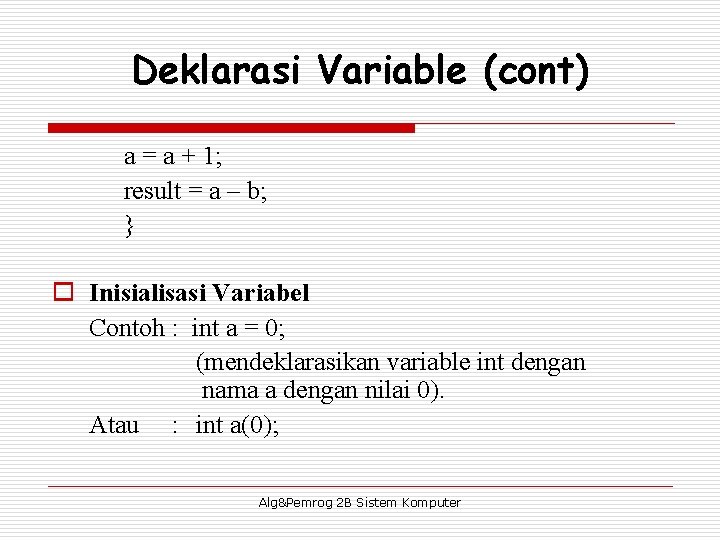 Deklarasi Variable (cont)

a = a + 1;
result = a – b;
}

Inisialisasi Variabel
Contoh : int a = 0;
(mendeklarasikan variable int dengan nama a dengan nilai 0).
Atau : int a(0);

Alg&Pemrog 2B Sistem Komputer